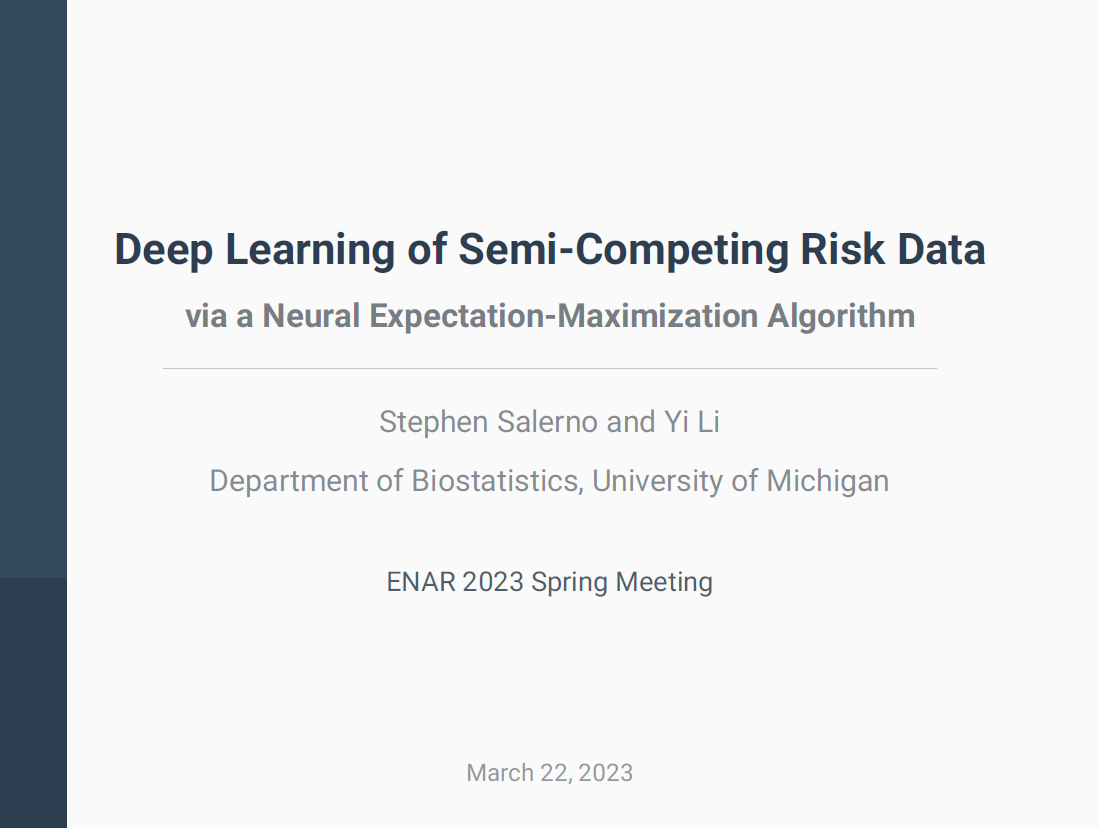 Deep Learning of Semi-Competing Risk Data

via a Neural Expectation-Maximization Algorithm

Stephen Salerno and Yi Li

Department of Biostatistics, University of Michigan

ENAR 2023 Spring Meeting

March 22, 2023